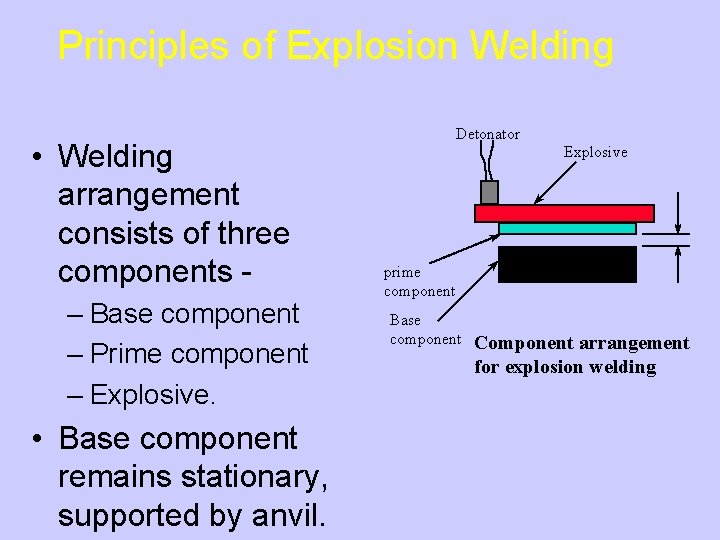 Principles of Explosion Welding

• Welding arrangement consists of three components -
– Base component
– Prime component
– Explosive.

• Base component remains stationary, supported by anvil.

Detonator

Explosive

prime component

Base component

Component arrangement for explosion welding